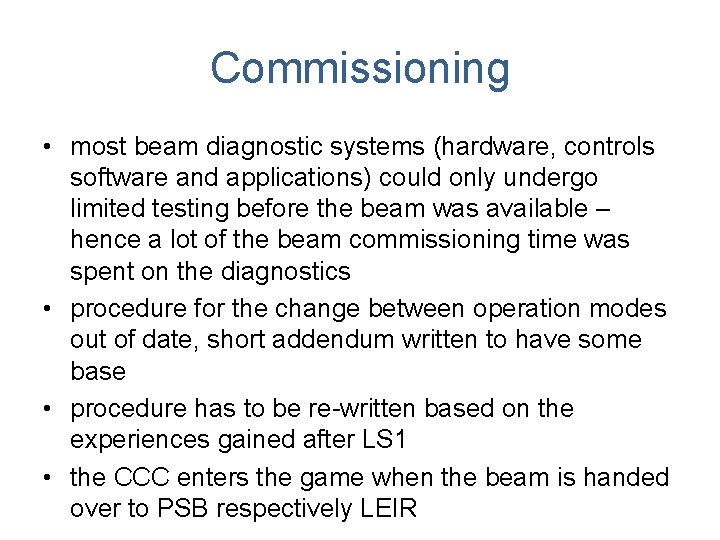 Commissioning

• most beam diagnostic systems (hardware, controls software and applications) could only undergo limited testing before the beam was available – hence a lot of the beam commissioning time was spent on the diagnostics

• procedure for the change between operation modes out of date, short addendum written to have some base

• procedure has to be re-written based on the experiences gained after LS1

• the CCC enters the game when the beam is handed over to PSB respectively LEIR